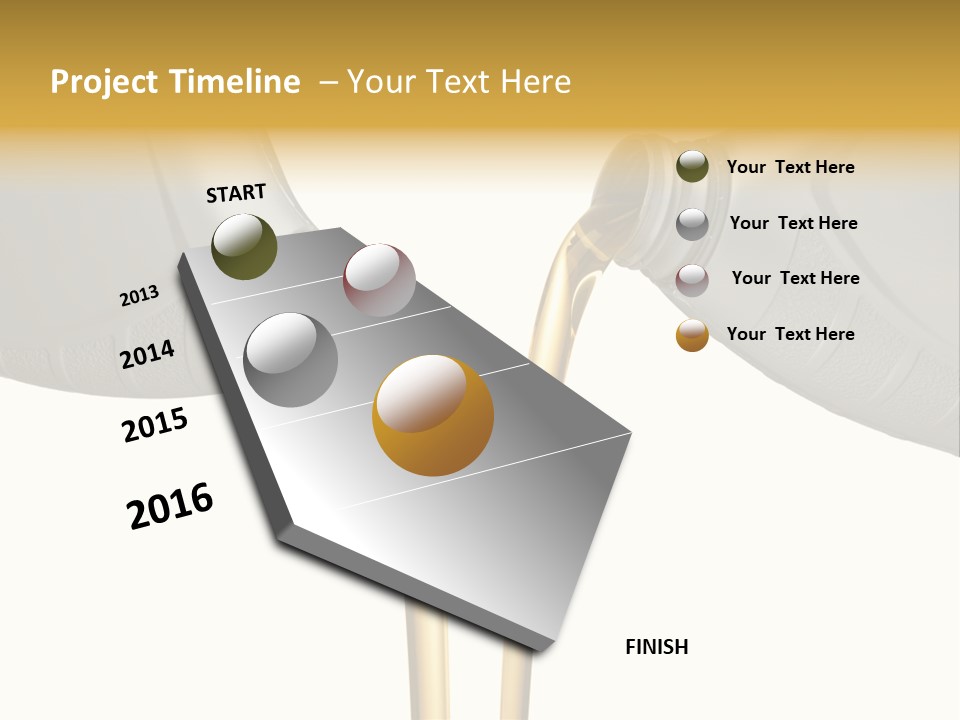 Project Timeline – Your Text Here

START

2013

2014

2015

2016

FINISH

Your Text Here

Your Text Here

Your Text Here

Your Text Here